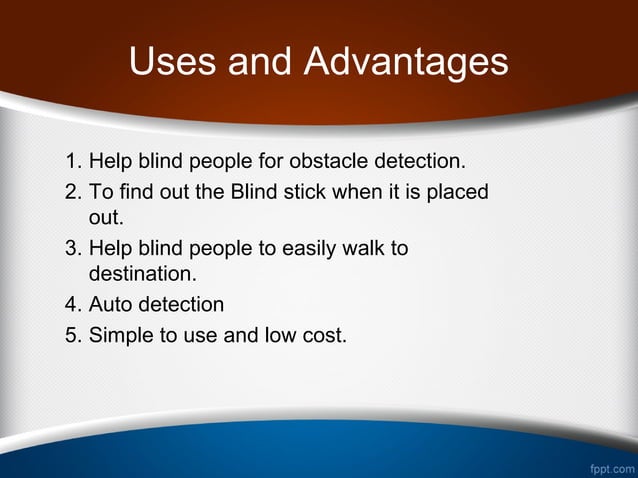 Uses and Advantages

1. Help blind people for obstacle detection.
2. To find out the Blind stick when it is placed out.
3. Help blind people to easily walk to destination.
4. Auto detection
5. Simple to use and low cost.

fppt.com